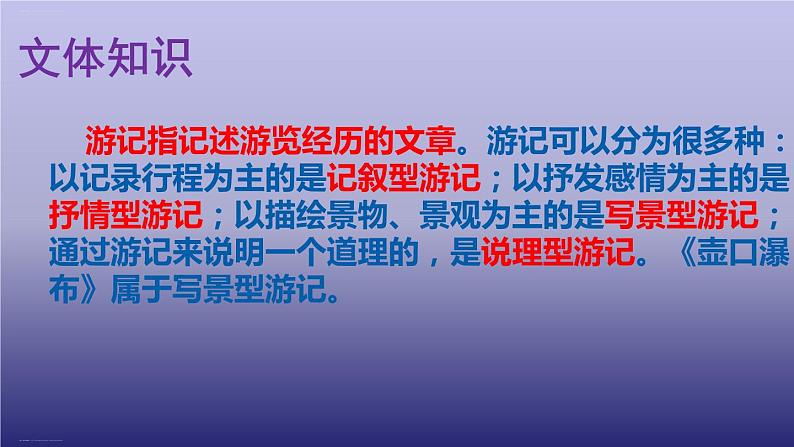 文体知识

游记指记述游览经历的文章。游记可以分为很多种：以记录行程为主的是记叙型游记；以抒发感情为主的是抒情型游记；以描绘景物、景观为主的是写景型游记；通过游记来说明一个道理的，是说理型游记。《壶口瀑布》属于写景型游记。